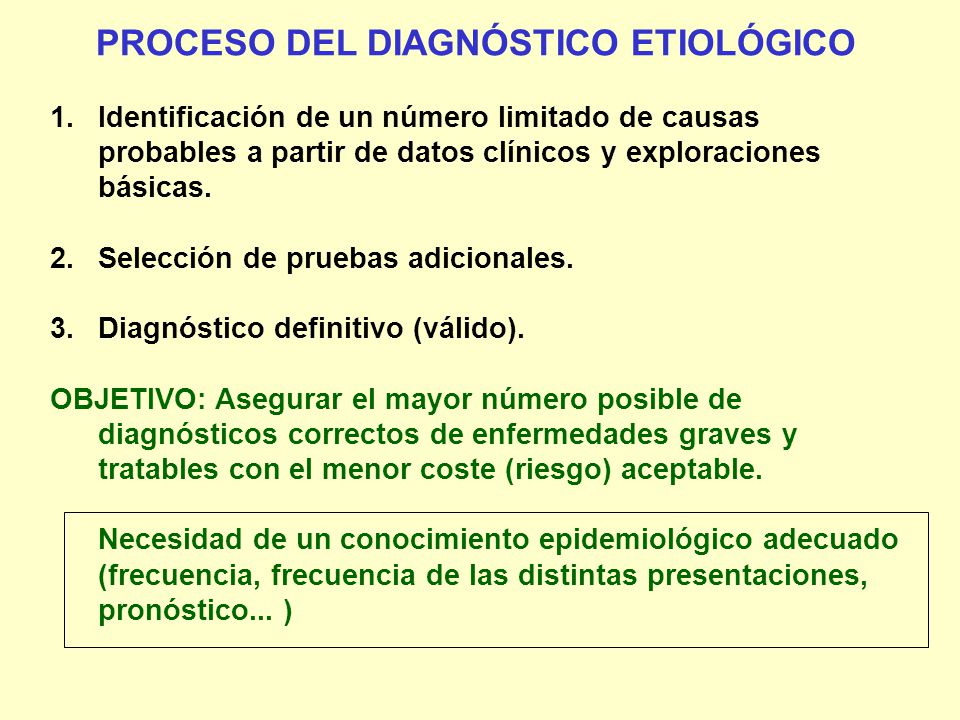 PROCESO DEL DIAGNÓSTICO ETIOLÓGICO

1. Identificación de un número limitado de causas probables a partir de datos clínicos y exploraciones básicas.

2. Selección de pruebas adicionales.

3. Diagnóstico definitivo (válido).

OBJETIVO: Asegurar el mayor número posible de diagnósticos correctos de enfermedades graves y tratables con el menor coste (riesgo) aceptable.

Necesidad de un conocimiento epidemiológico adecuado (frecuencia, frecuencia de las distintas presentaciones, pronóstico... )